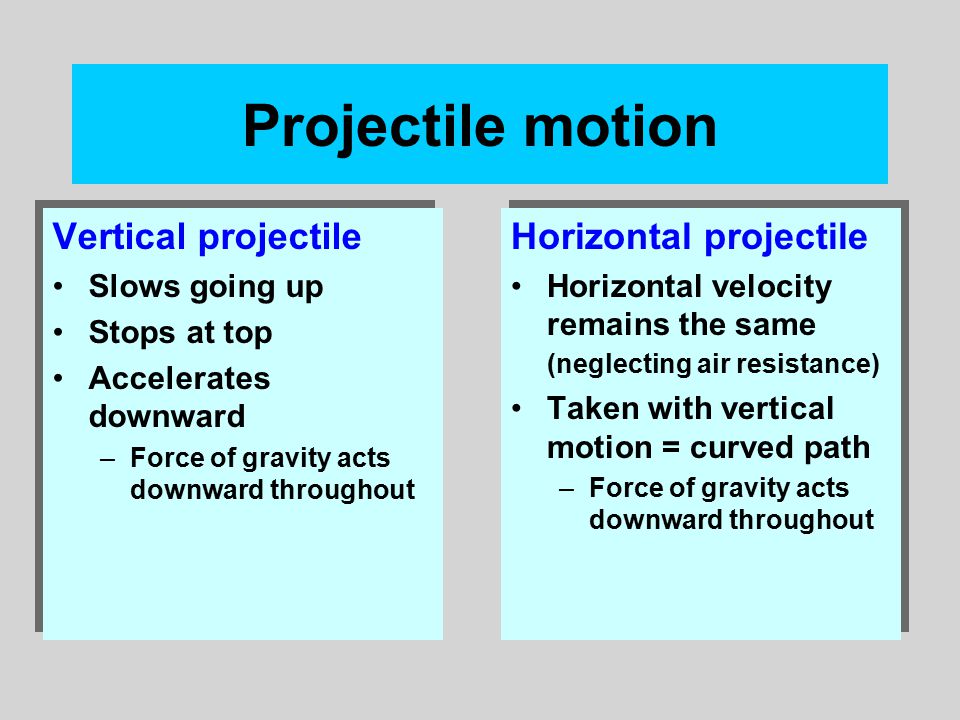 Projectile motion

Vertical projectile
• Slows going up
• Stops at top
• Accelerates downward
– Force of gravity acts downward throughout

Horizontal projectile
• Horizontal velocity remains the same (neglecting air resistance)
• Taken with vertical motion = curved path
– Force of gravity acts downward throughout